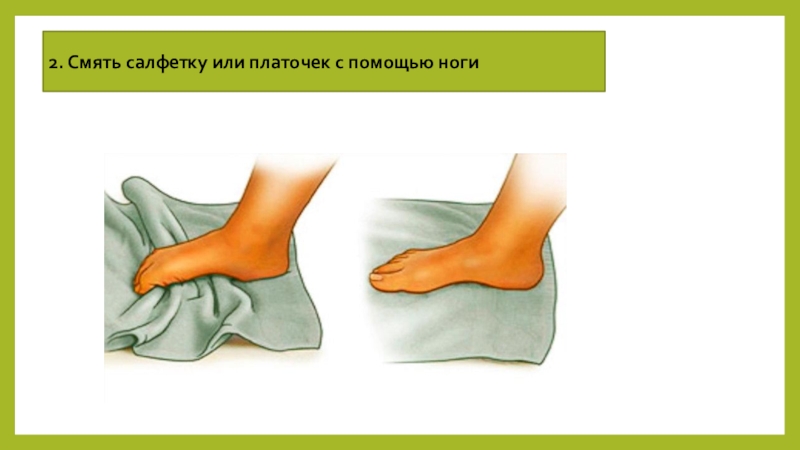 2. Смять салфетку или платочек с помощью ноги